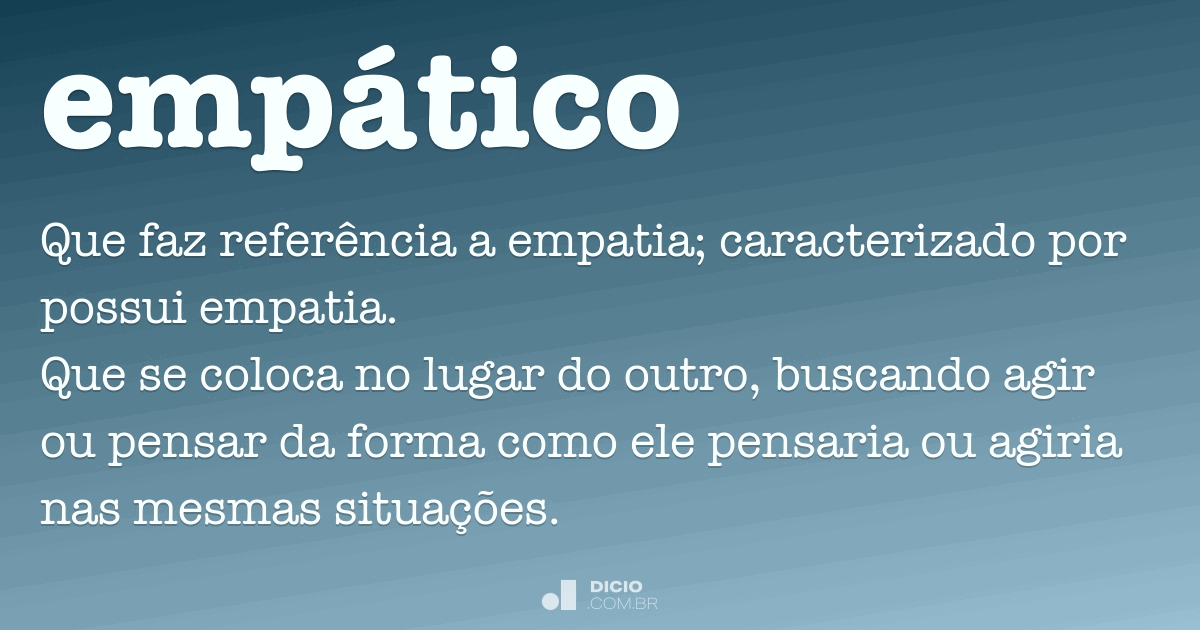 empático

Que faz referência a empatia; caracterizado por possui empatia.
Que se coloca no lugar do outro, buscando agir ou pensar da forma como ele pensaria ou agiria nas mesmas situações.

DICIO
.COM.BR